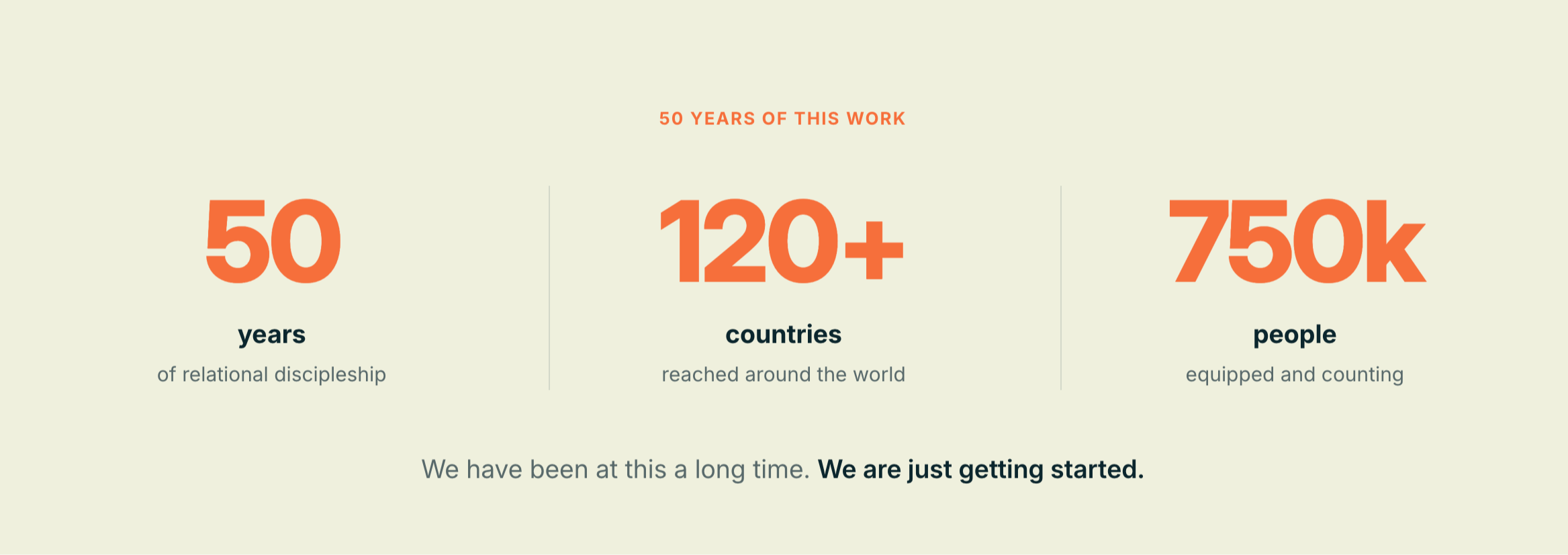 50 YEARS OF THIS WORK

50

years

of relational discipleship

120+

countries

reached around the world

750k

people

equipped and counting

We have been at this a long time. We are just getting started.